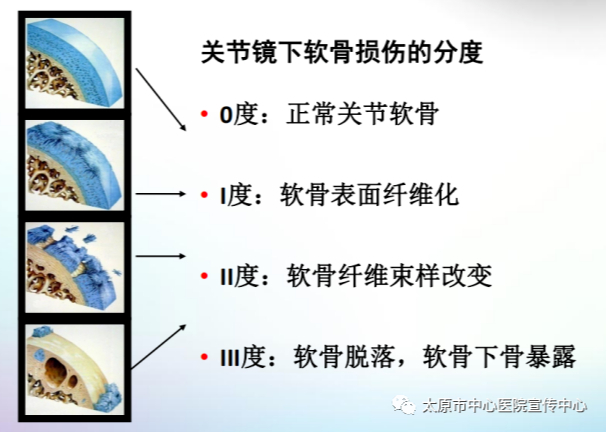 关节镜下软骨损伤的分度

• 0度：正常关节软骨

• I度：软骨表面纤维化

• II度：软骨纤维束样改变

• III度：软骨脱落，软骨下骨暴露

太原市中心医院宣传中心